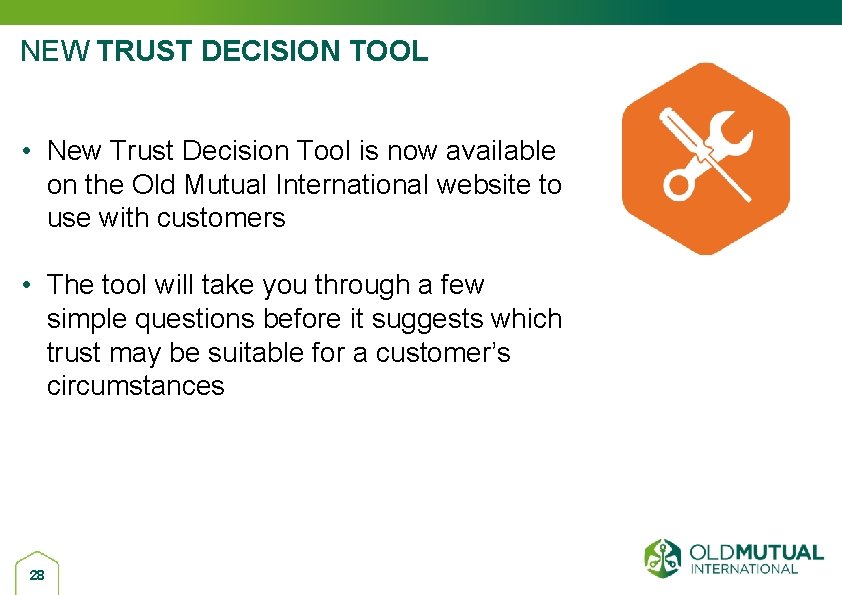 NEW TRUST DECISION TOOL

• New Trust Decision Tool is now available on the Old Mutual International website to use with customers

• The tool will take you through a few simple questions before it suggests which trust may be suitable for a customer's circumstances

28

OLDMUTUAL INTERNATIONAL